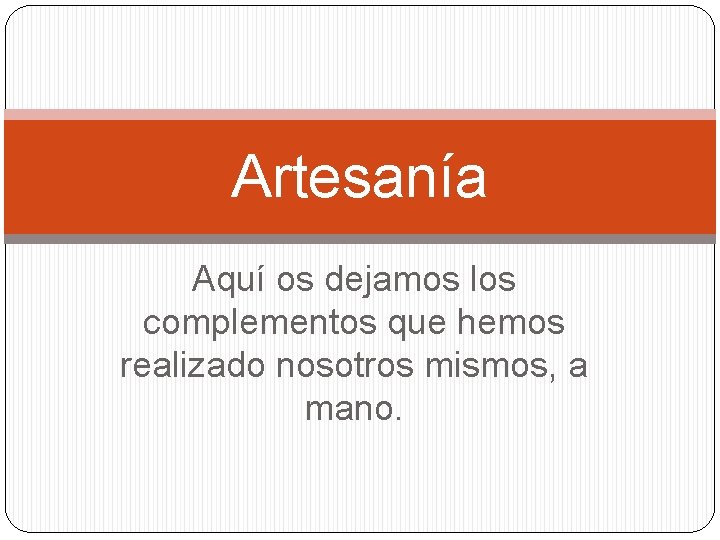 Artesanía

Aquí os dejamos los complementos que hemos realizado nosotros mismos, a mano.